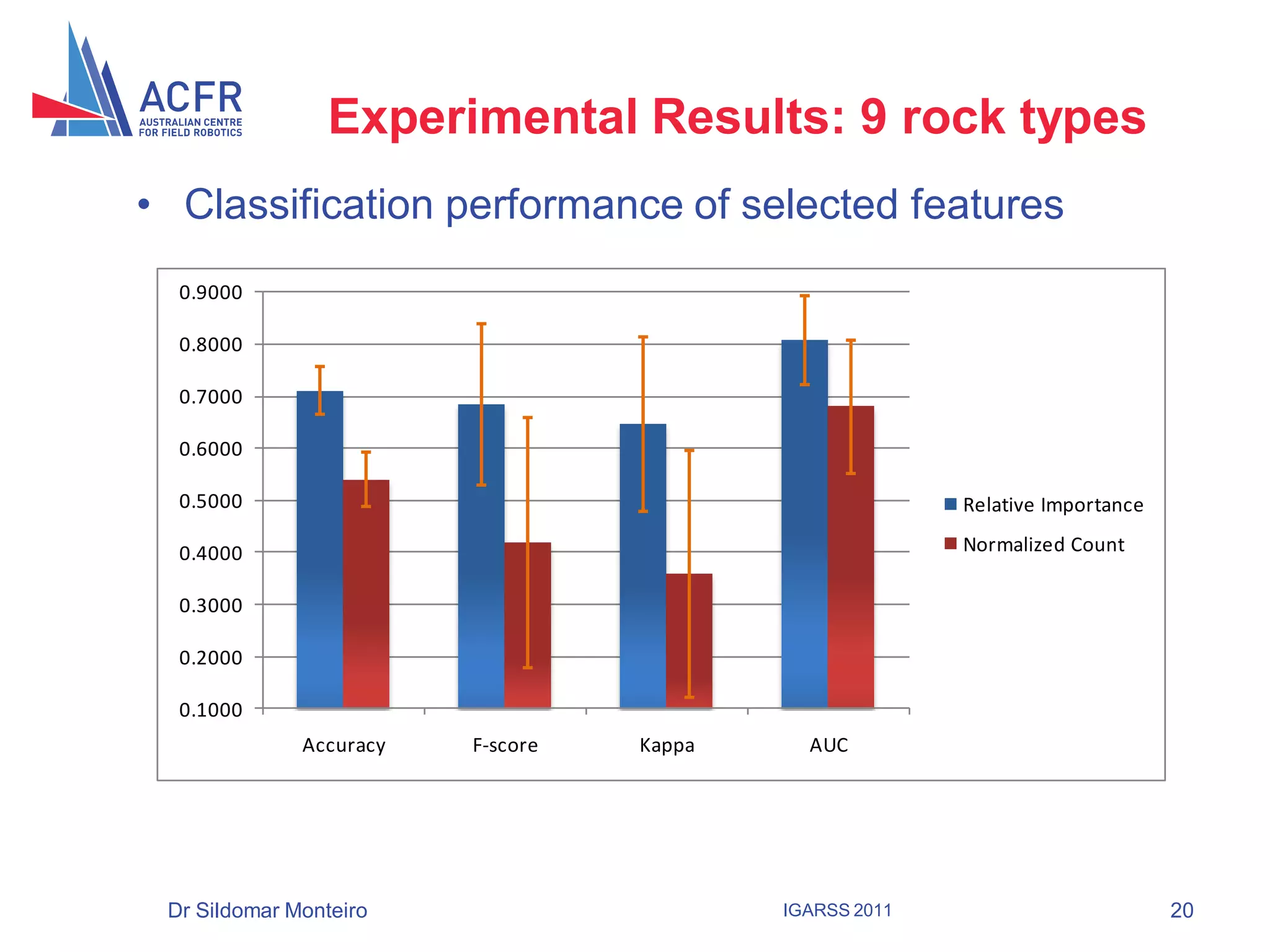 ACFR
AUSTRALIAN CENTRE FOR FIELD ROBOTICS

Experimental Results: 9 rock types

• Classification performance of selected features

0.9000
0.8000
0.7000
0.6000
0.5000
0.4000
0.3000
0.2000
0.1000

Accuracy
F-score
Kappa
AUC

Relative Importance
Normalized Count

Dr Sildomar Monteiro
IGARSS 2011
20